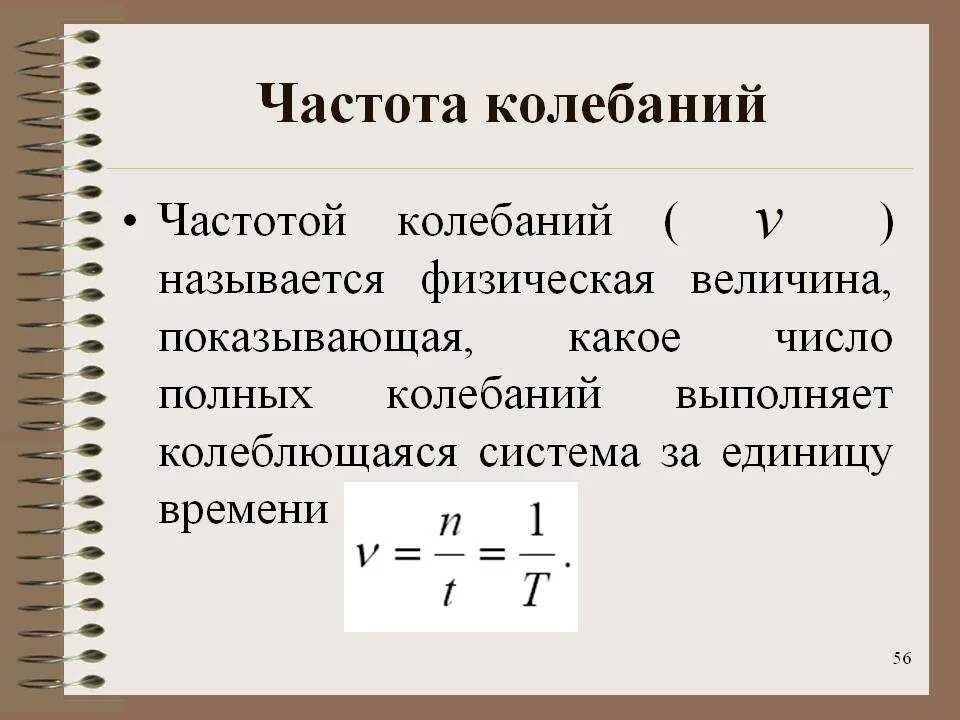 Частота колебаний

• Частотой колебаний ( $\nu$ ) называется физическая величина, показывающая, какое число полных колебаний выполняет колеблющаяся система за единицу времени $\nu = \frac{n}{t} = \frac{1}{T}.$

56